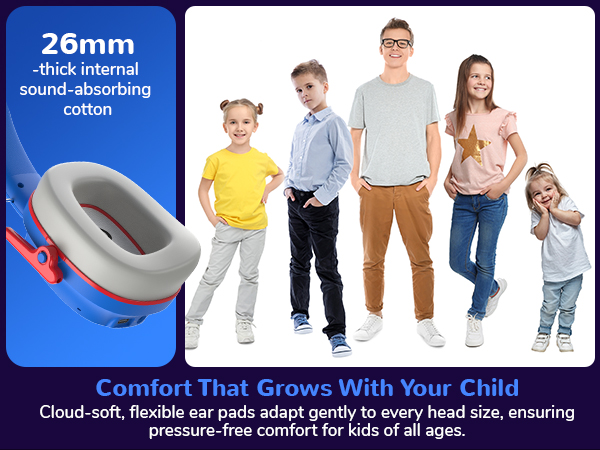 26mm
-thick internal sound-absorbing cotton

Comfort That Grows With Your Child

Cloud-soft, flexible ear pads adapt gently to every head size, ensuring pressure-free comfort for kids of all ages.